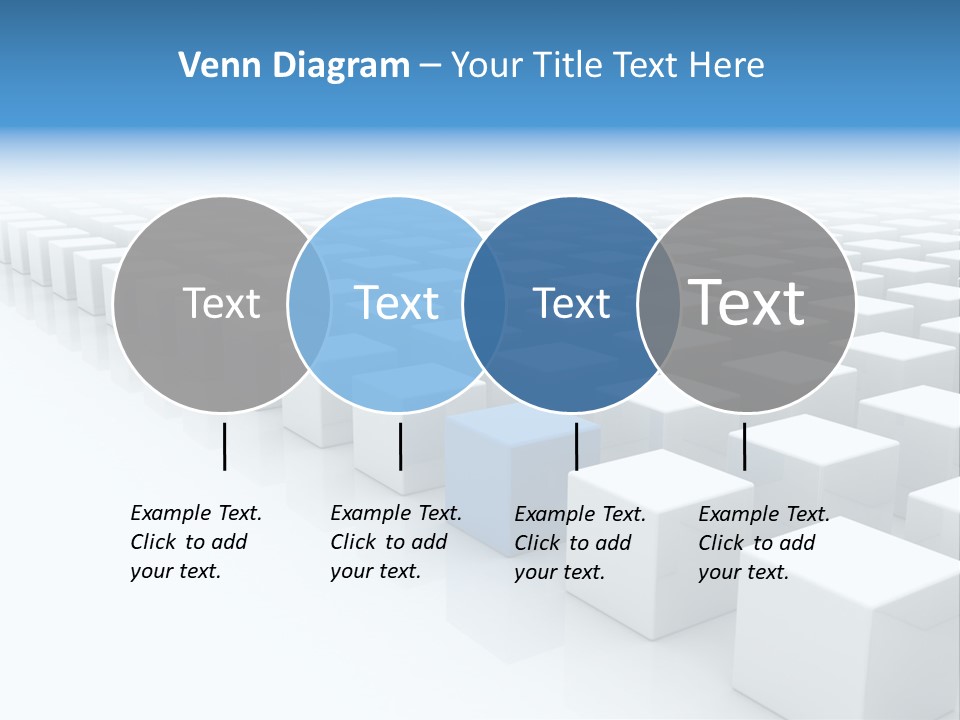 Venn Diagram – Your Title Text Here

Text

Text

Text

Text

Example Text. Click to add your text.

Example Text. Click to add your text.

Example Text. Click to add your text.

Example Text. Click to add your text.